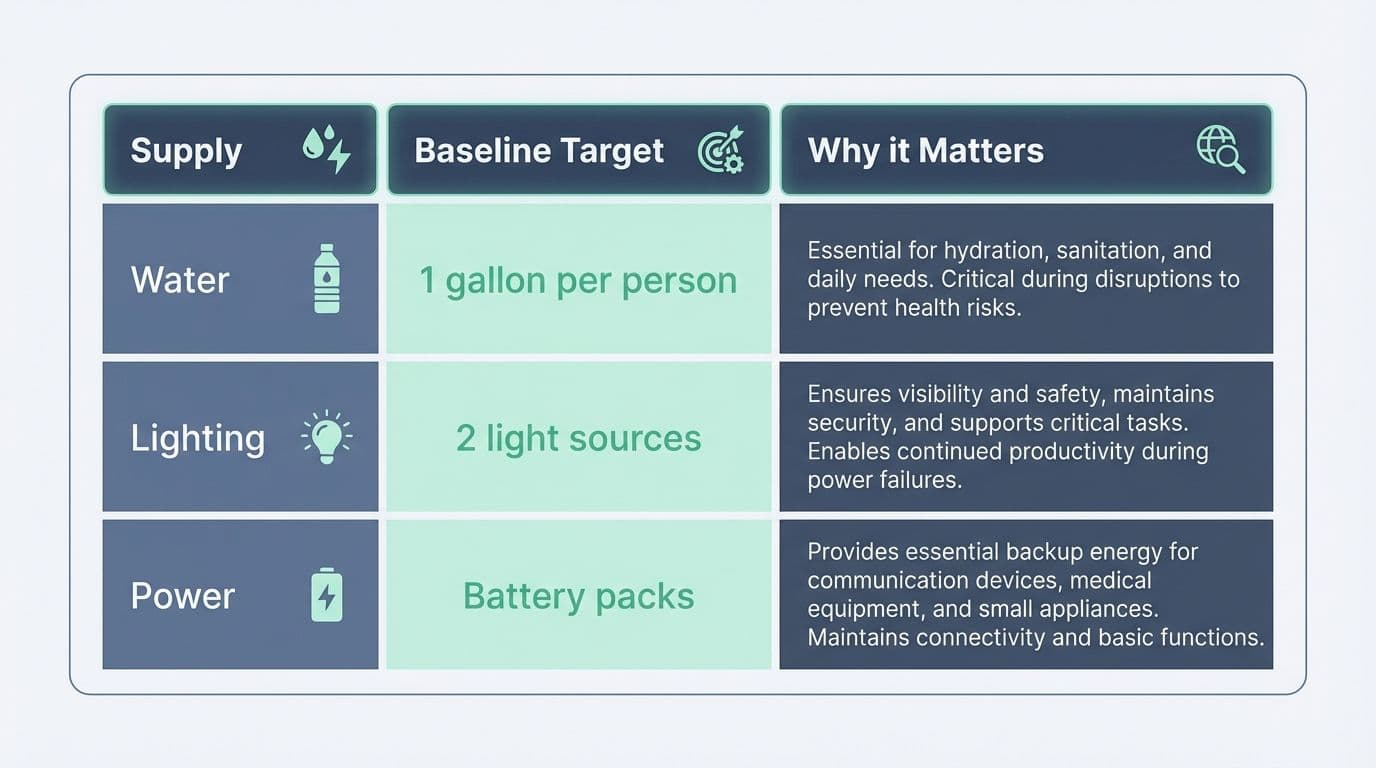 | Supply | Baseline Target | Why it Matters |
|---|---|---|
| Water | 1 gallon per person | Essential for hydration, sanitation, and daily needs. Critical during disruptions to prevent health risks. |
| Lighting | 2 light sources | Ensures visibility and safety, maintains security, and supports critical tasks. Enables continued productivity during power failures. |
| Power | Battery packs | Provides essential backup energy for communication devices, medical equipment, and small appliances. Maintains connectivity and basic functions. |